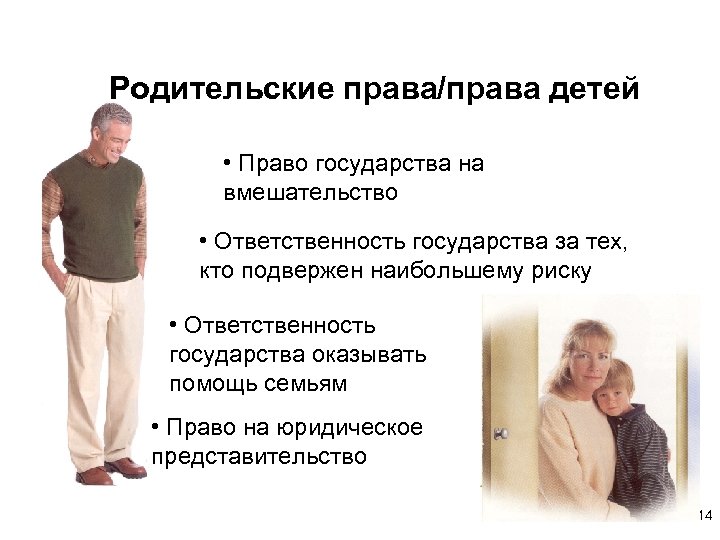 Родительские права/права детей

• Право государства на вмешательство

• Ответственность государства за тех, кто подвержен наибольшему риску

• Ответственность государства оказывать помощь семьям

• Право на юридическое представительство

14